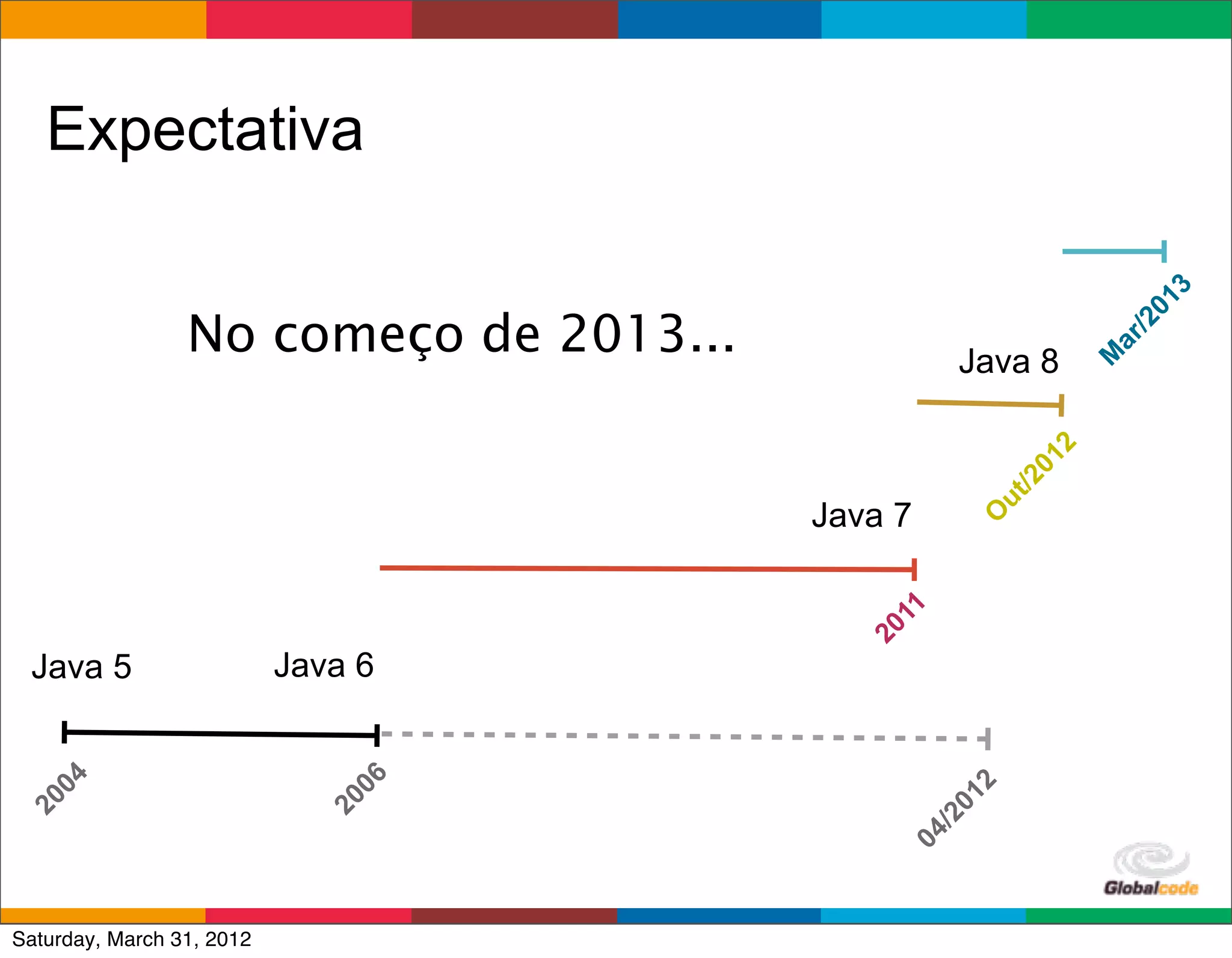 Expectativa

No começo de 2013...

Mar/2013

Java 8

Out/2012

Java 7

2011

Java 5

Java 6

2004

2006

04/2012

Globalcode

Saturday, March 31, 2012